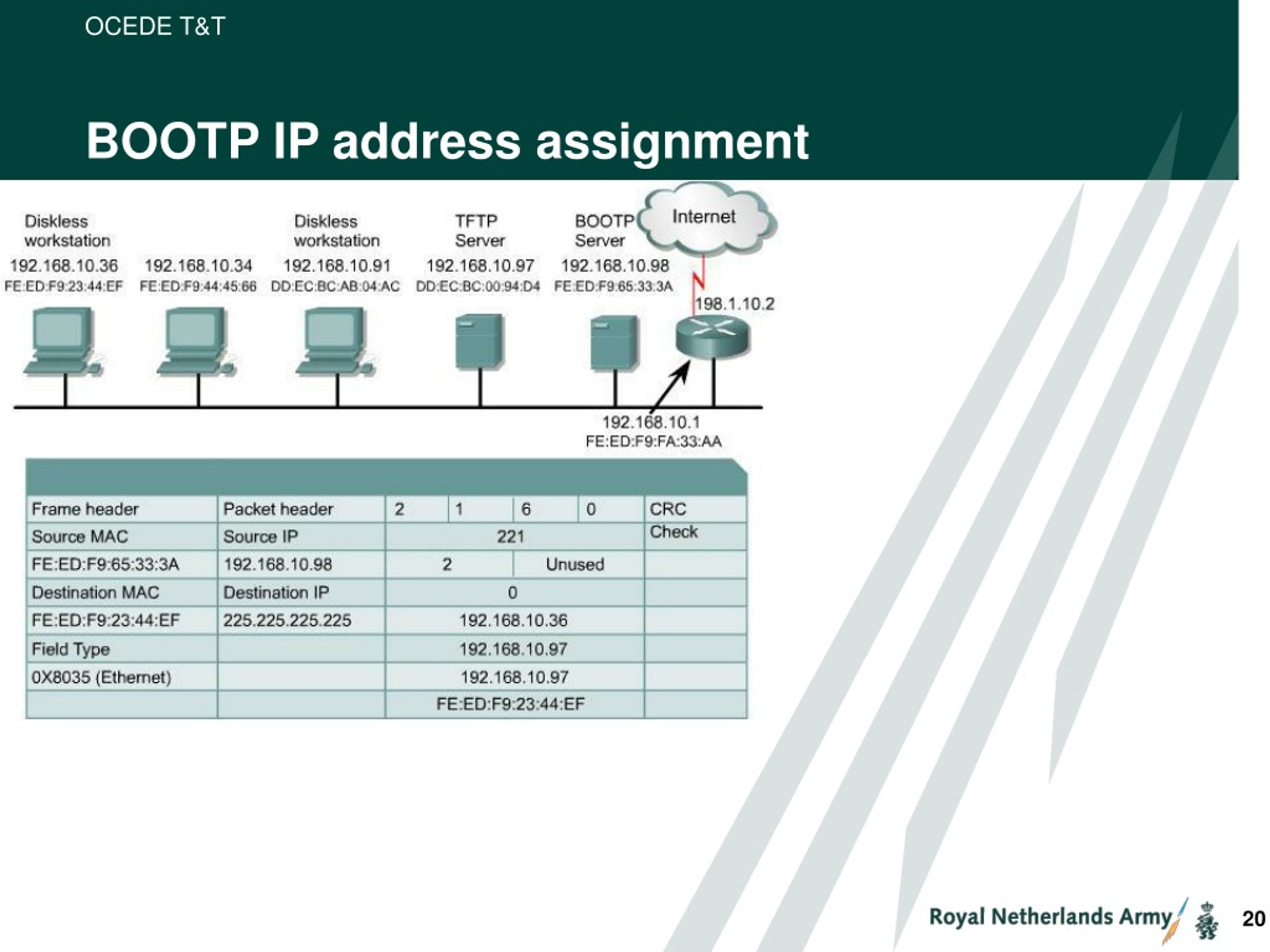 OCEDE T&T

BOOTP IP address assignment

Diskless workstation
192.168.10.36
FE:ED:F9:23:44:EF

192.168.10.34
FE:ED:F9:44:45:66

Diskless workstation
192.168.10.91
DD:EC:BC:AB:04:AC

TFTP Server
192.168.10.97
DD:EC:BC:00:94:D4

BOOTP Server
192.168.10.98
FE:ED:F9:65:33:3A

Internet

198.1.10.2

192.168.10.1
FE:ED:F9:FA:33:AA

| Frame header | Packet header | 2 | 1 | 6 | 0 | CRC |
|---|---|---|---|---|---|---|
| Source MAC | Source IP | 221 | | | | Check |
| FE:ED:F9:65:33:3A | 192.168.10.98 | 2 | | Unused | | |
| Destination MAC | Destination IP | 0 | | | | |
| FE:ED:F9:23:44:EF | 225.225.225.225 | 192.168.10.36 | | | | |
| Field Type | | 192.168.10.97 | | | | |
| 0X8035 (Ethernet) | | 192.168.10.97 | | | | |
| | | FE:ED:F9:23:44:EF | | | | |

Royal Netherlands Army

20